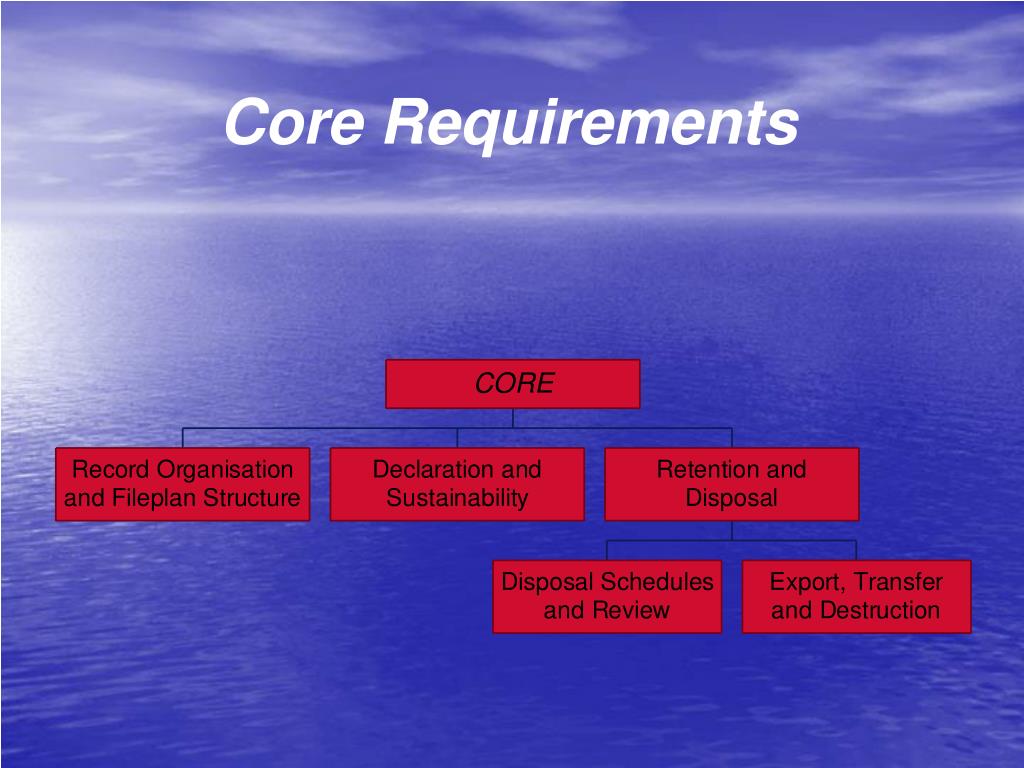 Core Requirements

CORE

Record Organisation and Fileplan Structure

Declaration and Sustainability

Retention and Disposal

Disposal Schedules and Review

Export, Transfer and Destruction